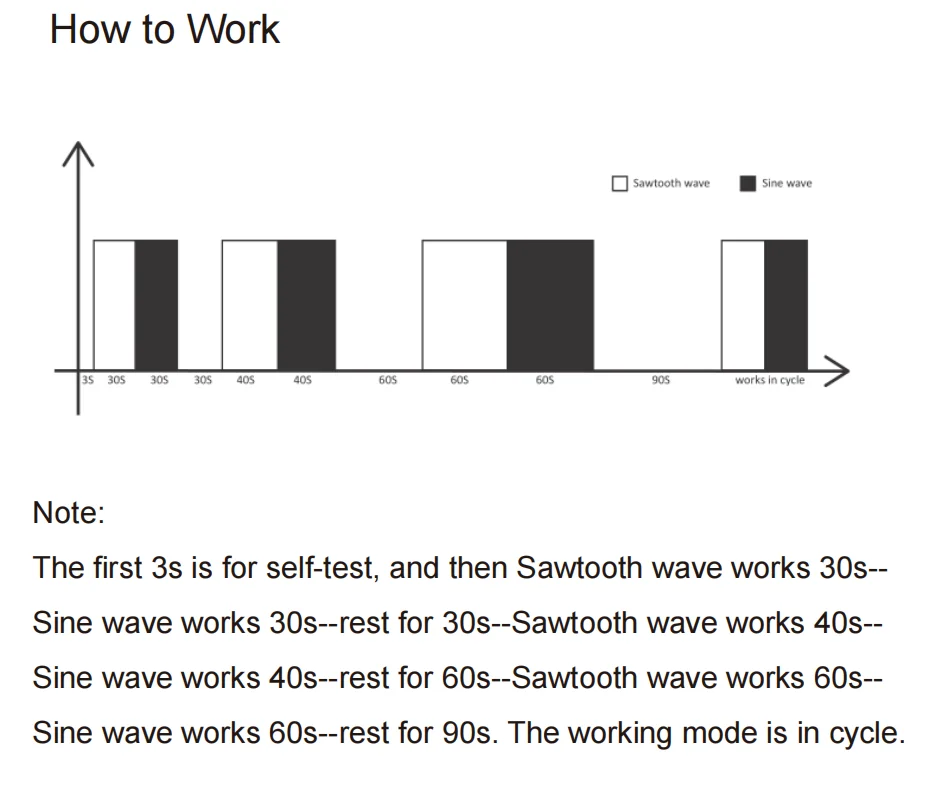 How to Work

Sawtooth wave
Sine wave

3S 30S 30S 30S 40S 40S 60S 60S 60S 90S works in cycle

Note:

The first 3s is for self-test, and then Sawtooth wave works 30s--Sine wave works 30s--rest for 30s--Sawtooth wave works 40s--Sine wave works 40s--rest for 60s--Sawtooth wave works 60s--Sine wave works 60s--rest for 90s. The working mode is in cycle.